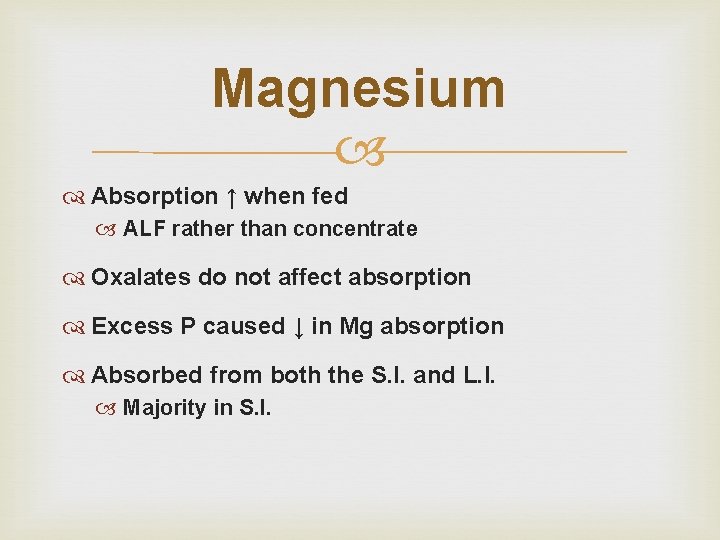 Magnesium

Absorption ↑ when fed

ALF rather than concentrate

Oxalates do not affect absorption

Excess P caused ↓ in Mg absorption

Absorbed from both the S.I. and L.I.

Majority in S.I.